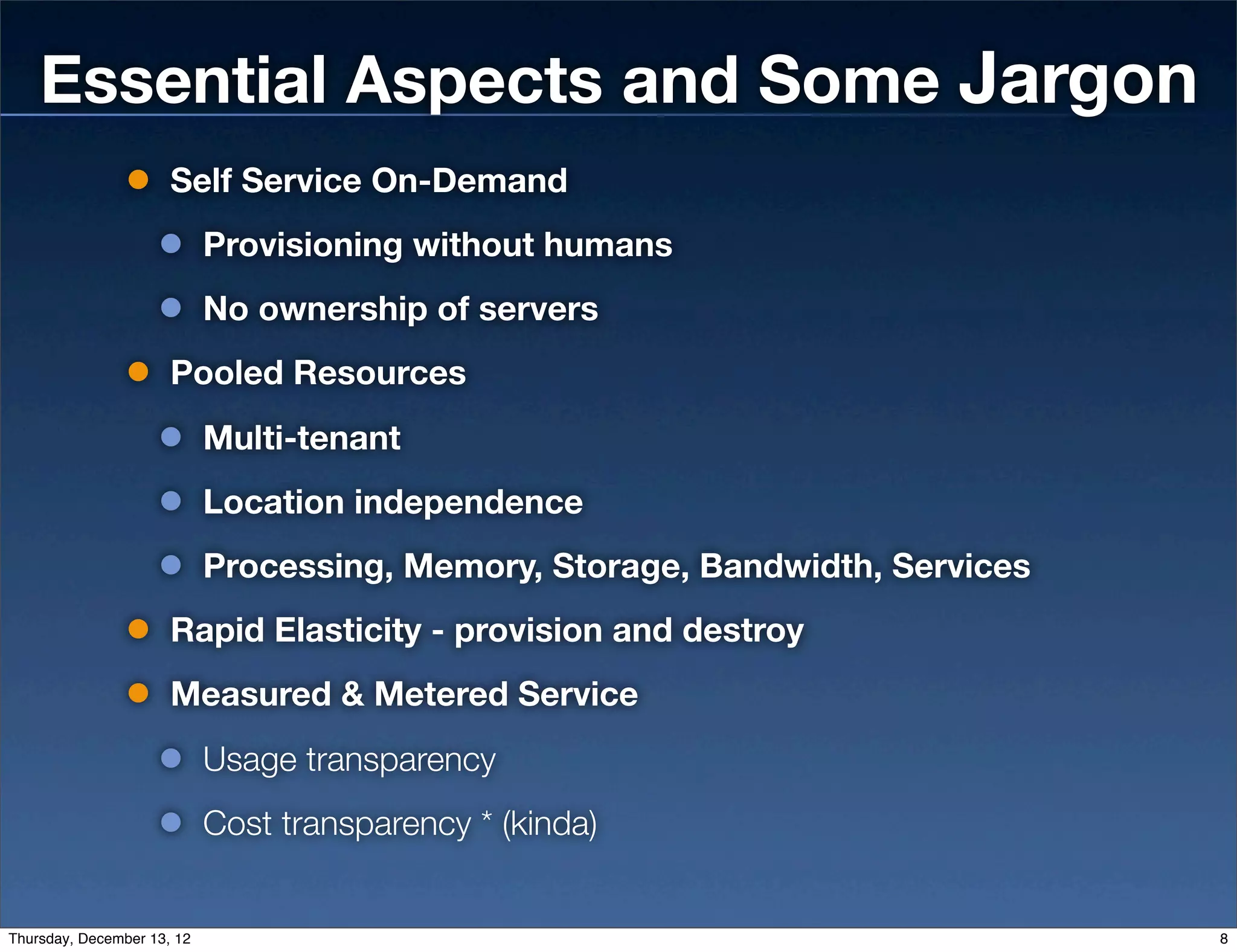 Essential Aspects and Some Jargon

- Self Service On-Demand
  - Provisioning without humans
  - No ownership of servers
- Pooled Resources
  - Multi-tenant
  - Location independence
  - Processing, Memory, Storage, Bandwidth, Services
- Rapid Elasticity - provision and destroy
- Measured & Metered Service
  - Usage transparency
  - Cost transparency * (kinda)

Thursday, December 13, 12

8